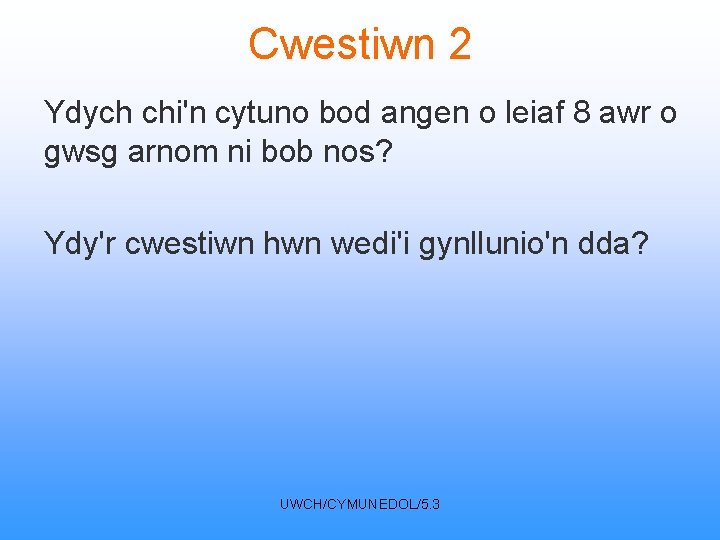 Cwestiwn 2

Ydych chi'n cytuno bod angen o leiaf 8 awr o gwsg arnom ni bob nos?

Ydy'r cwestiwn hwn wedi'i gynllunio'n dda?

UWCH/CYMUNEDOL/5.3